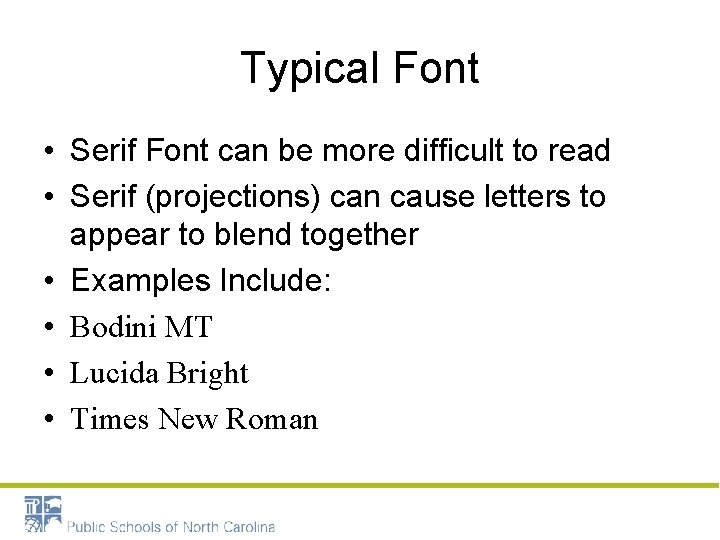 Typical Font

• Serif Font can be more difficult to read
• Serif (projections) can cause letters to appear to blend together
• Examples Include:
• Bodini MT
• Lucida Bright
• Times New Roman

Public Schools of North Carolina